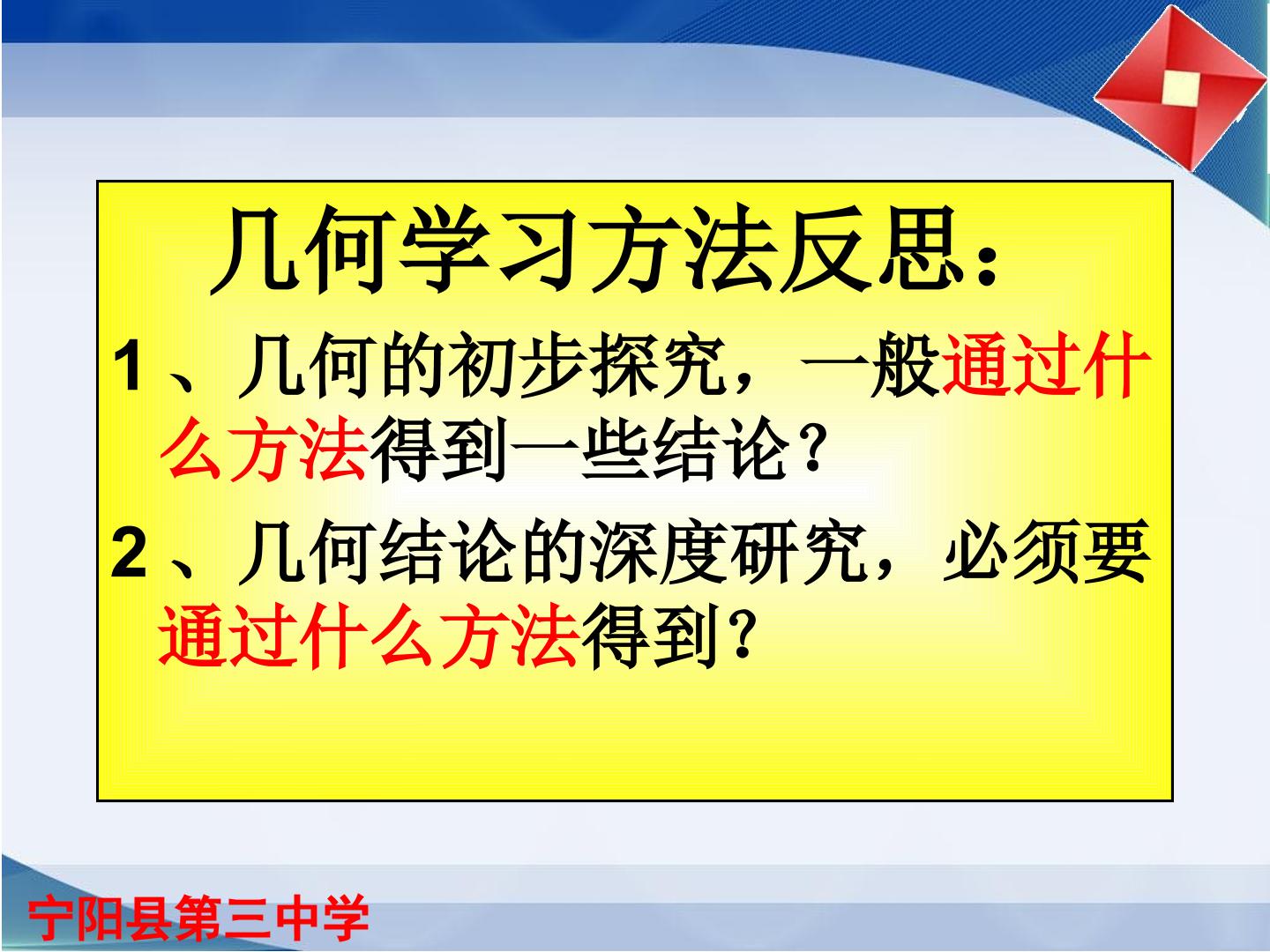 几何学习方法反思：

1、几何的初步探究，一般通过什么方法得到一些结论？

2、几何结论的深度研究，必须要通过什么方法得到？

宁阳县第三中学